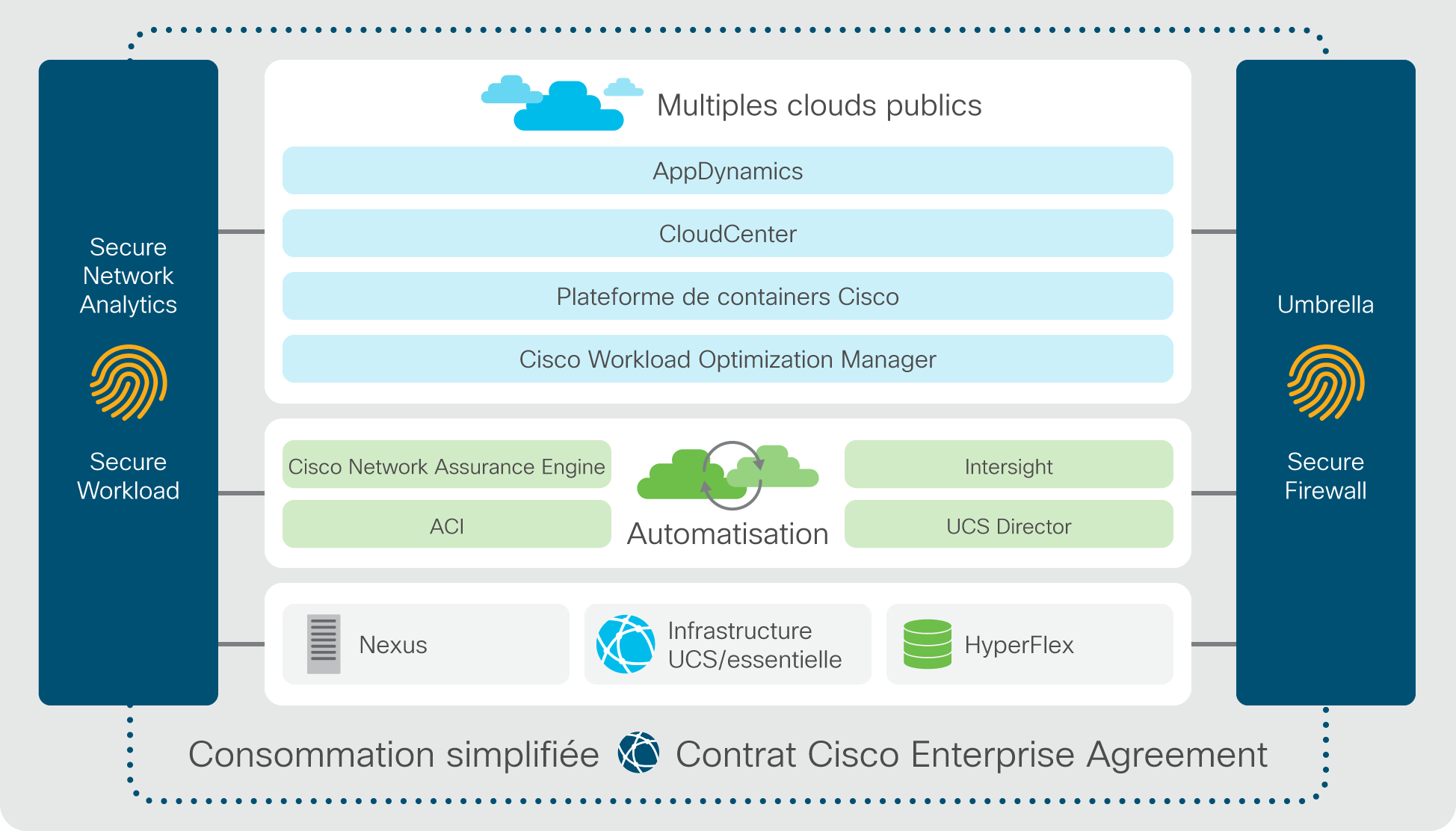 Secure Network Analytics

Secure Workload

Multiples clouds publics

AppDynamics

CloudCenter

Plateforme de containers Cisco

Cisco Workload Optimization Manager

Cisco Network Assurance Engine

ACI

Automatisation

Intersight

UCS Director

Nexus

Infrastructure UCS/essentielle

HyperFlex

Umbrella

Secure Firewall

Consommation simplifiée Contrat Cisco Enterprise Agreement